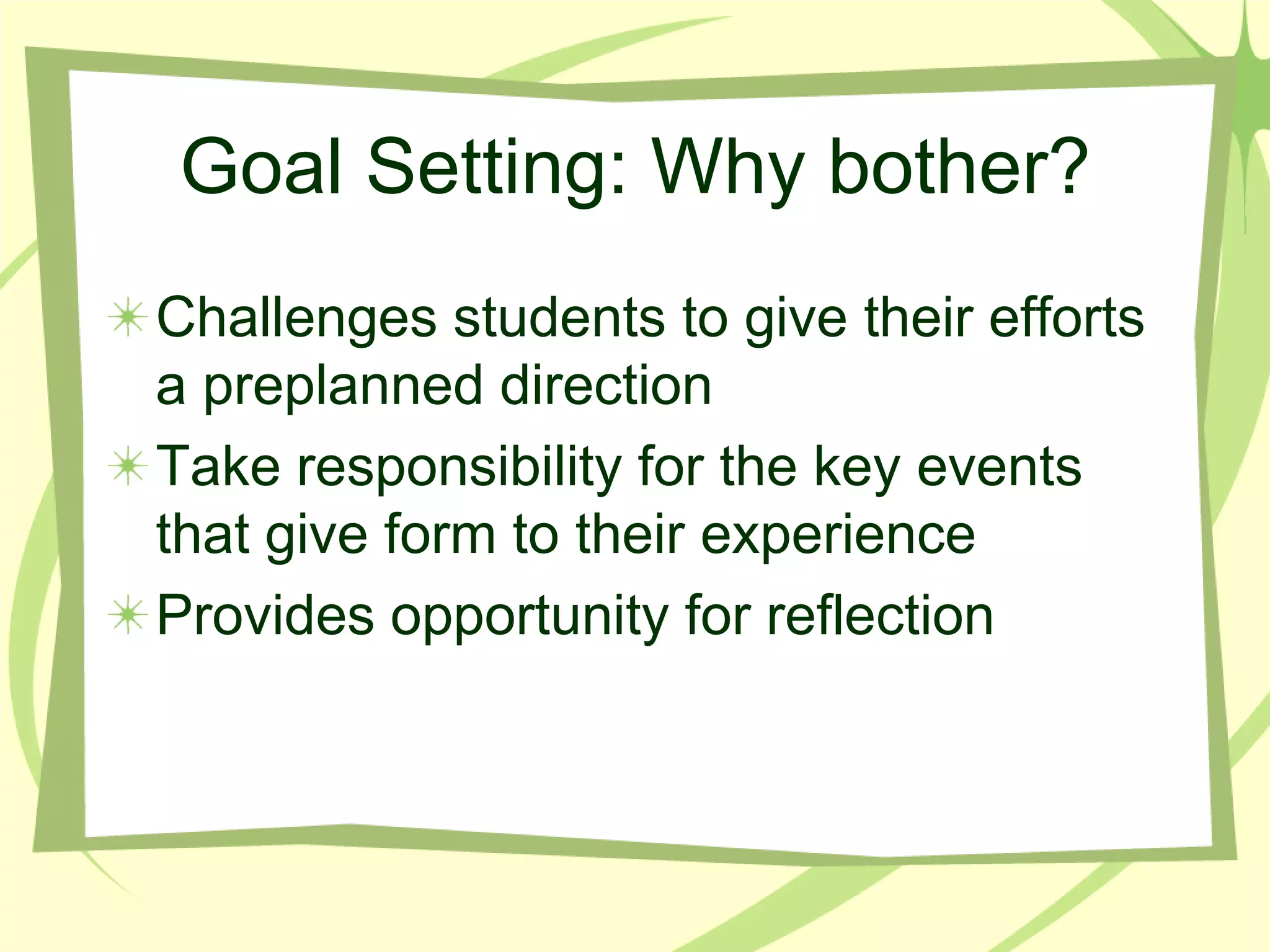 Goal Setting: Why bother?

Challenges students to give their efforts a preplanned direction

Take responsibility for the key events that give form to their experience

Provides opportunity for reflection